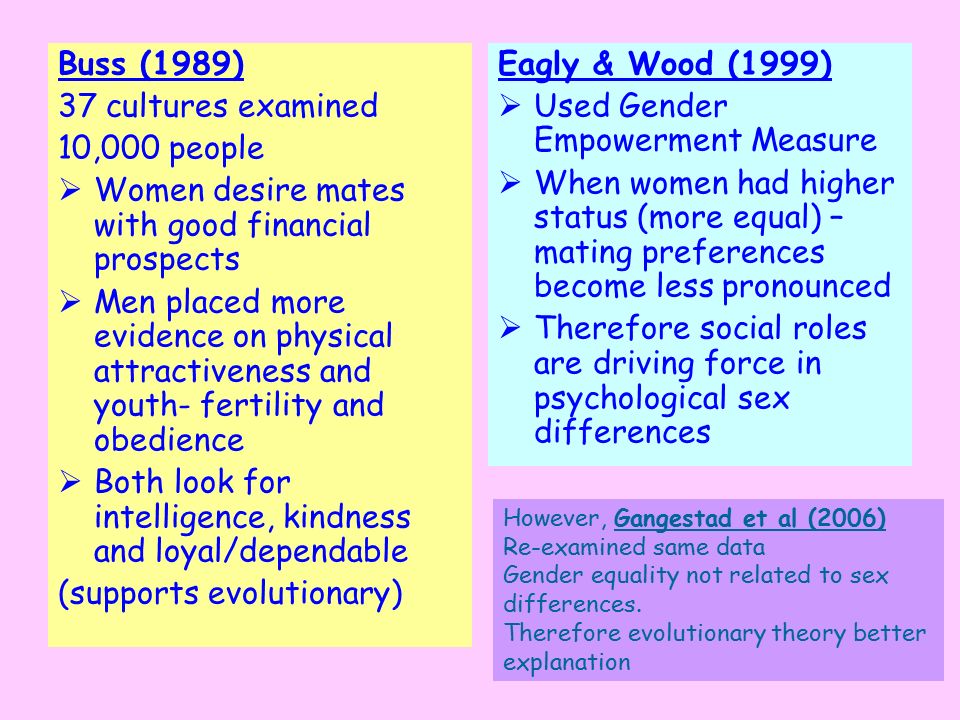 Buss (1989)
37 cultures examined
10,000 people
➢ Women desire mates with good financial prospects
➢ Men placed more evidence on physical attractiveness and youth- fertility and obedience
➢ Both look for intelligence, kindness and loyal/dependable
(supports evolutionary)

Eagly & Wood (1999)
➢ Used Gender Empowerment Measure
➢ When women had higher status (more equal) – mating preferences become less pronounced
➢ Therefore social roles are driving force in psychological sex differences

However, Gangestad et al (2006)
Re-examined same data
Gender equality not related to sex differences.
Therefore evolutionary theory better explanation